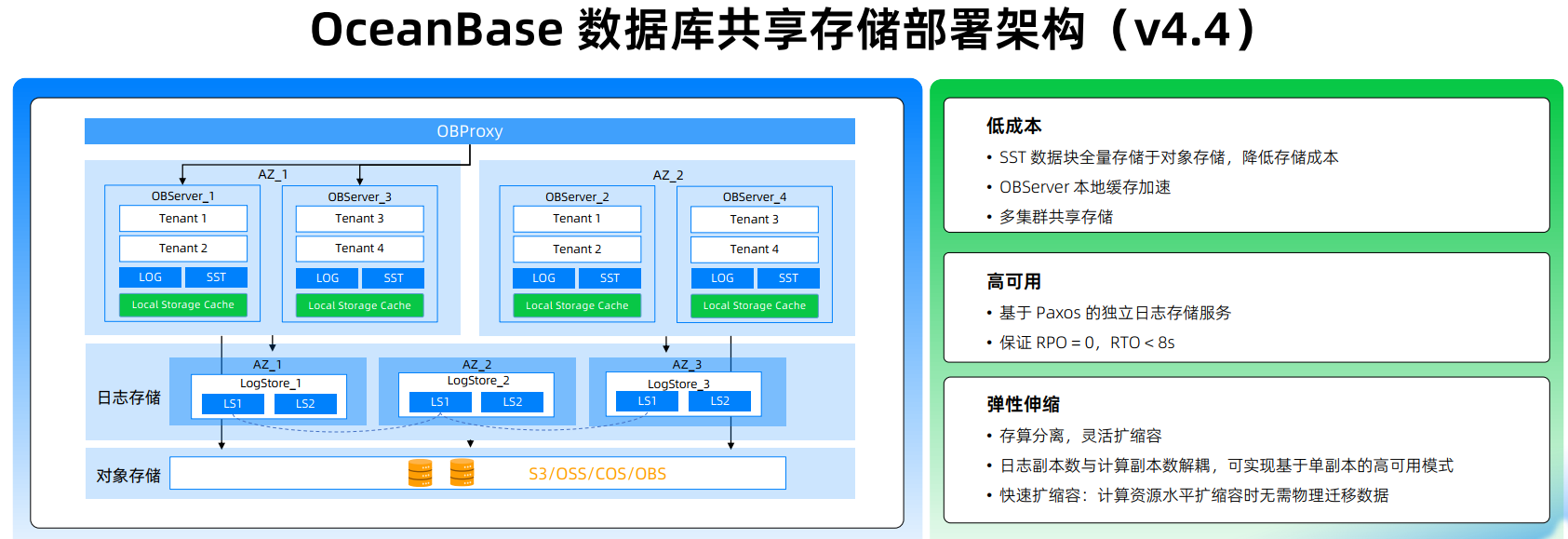 OceanBase 数据库共享存储部署架构（v4.4）

OBProxy

AZ_1

OBServer_1

Tenant 1

Tenant 2

LOG SST

Local Storage Cache

OBServer_3

Tenant 3

Tenant 4

LOG SST

Local Storage Cache

AZ_2

OBServer_2

Tenant 1

Tenant 2

LOG SST

Local Storage Cache

OBServer_4

Tenant 3

Tenant 4

LOG SST

Local Storage Cache

日志存储

AZ_1

LogStore_1

LS1 LS2

AZ_2

LogStore_2

LS1 LS2

AZ_3

LogStore_3

LS1 LS2

对象存储

S3/OSS/COS/OBS

低成本

• SST 数据块全量存储于对象存储，降低存储成本

• OBServer 本地缓存加速

• 多集群共享存储

高可用

• 基于 Paxos 的独立日志存储服务

• 保证 RPO = 0，RTO < 8s

弹性伸缩

• 存算分离，灵活扩缩容

• 日志副本数与计算副本数解耦，可实现基于单副本的高可用模式

• 快速扩缩容：计算资源水平扩缩容时无需物理迁移数据